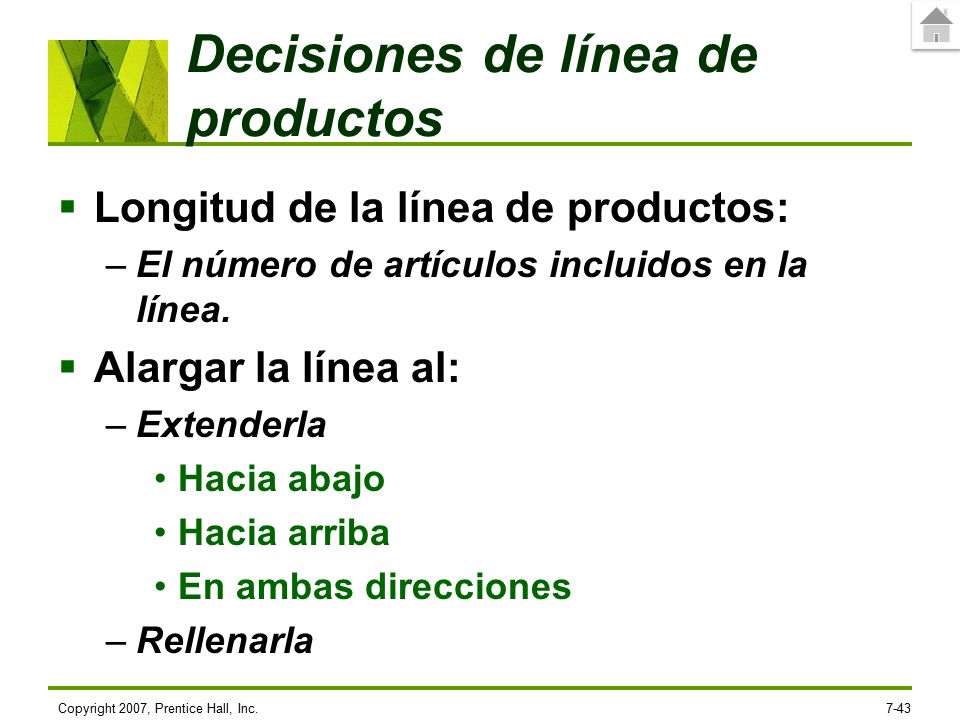 Decisiones de línea de productos

▪ Longitud de la línea de productos:
– El número de artículos incluidos en la línea.

▪ Alargar la línea al:
– Extenderla
• Hacia abajo
• Hacia arriba
• En ambas direcciones
– Rellenarla

Copyright 2007, Prentice Hall, Inc.

7-43